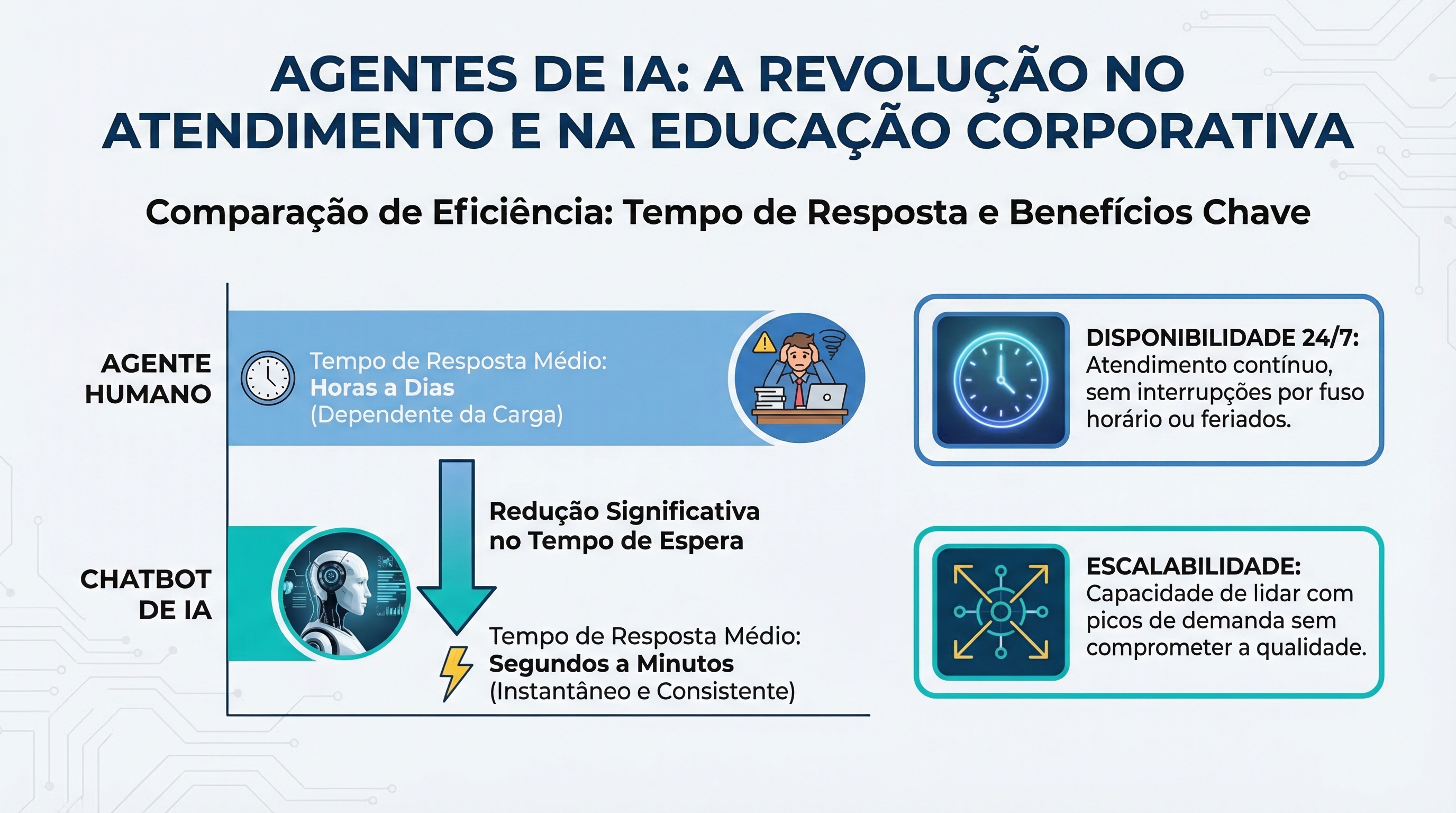 AGENTES DE IA: A REVOLUÇÃO NO ATENDIMENTO E NA EDUCAÇÃO CORPORATIVA

Comparação de Eficiência: Tempo de Resposta e Benefícios Chave

AGENTE HUMANO

Tempo de Resposta Médio:
Horas a Dias
(Dependente da Carga)

Redução Significativa no Tempo de Espera

CHATBOT DE IA

Tempo de Resposta Médio:
Segundos a Minutos
(Instantâneo e Consistente)

DISPONIBILIDADE 24/7: Atendimento contínuo, sem interrupções por fuso horário ou feriados.

ESCALABILIDADE: Capacidade de lidar com picos de demanda sem comprometer a qualidade.